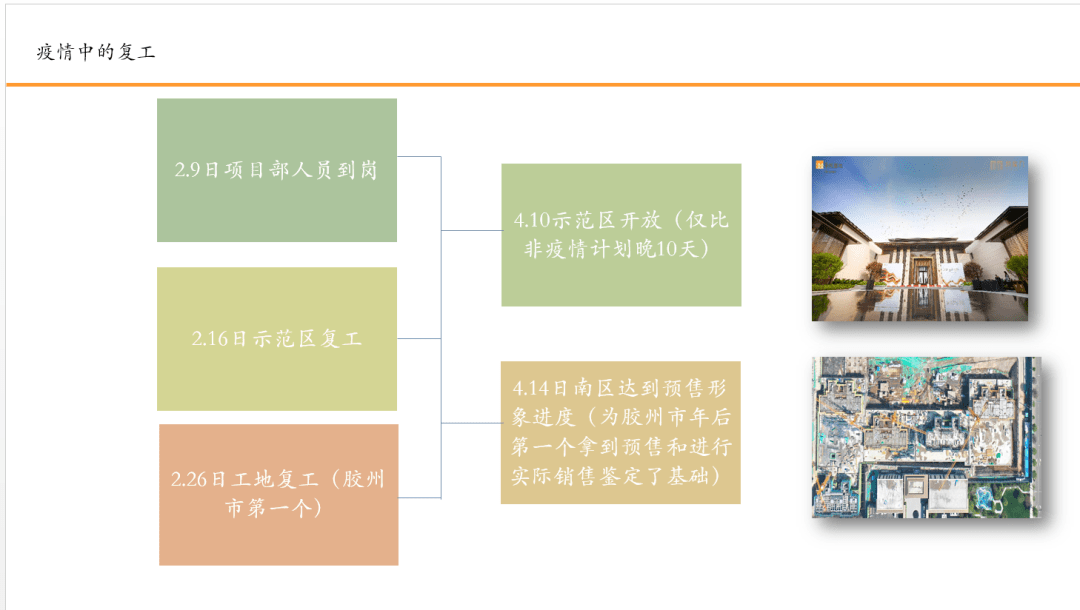 疫情中的复工

2.9日项目部人员到岗

2.16日示范区复工

2.26日工地复工（胶州市第一个）

4.10示范区开放（仅比非疫情计划晚10天）

4.14日南区达到预售形象进度（为胶州市年后第一个拿到预售和进行实际销售鉴定了基础）